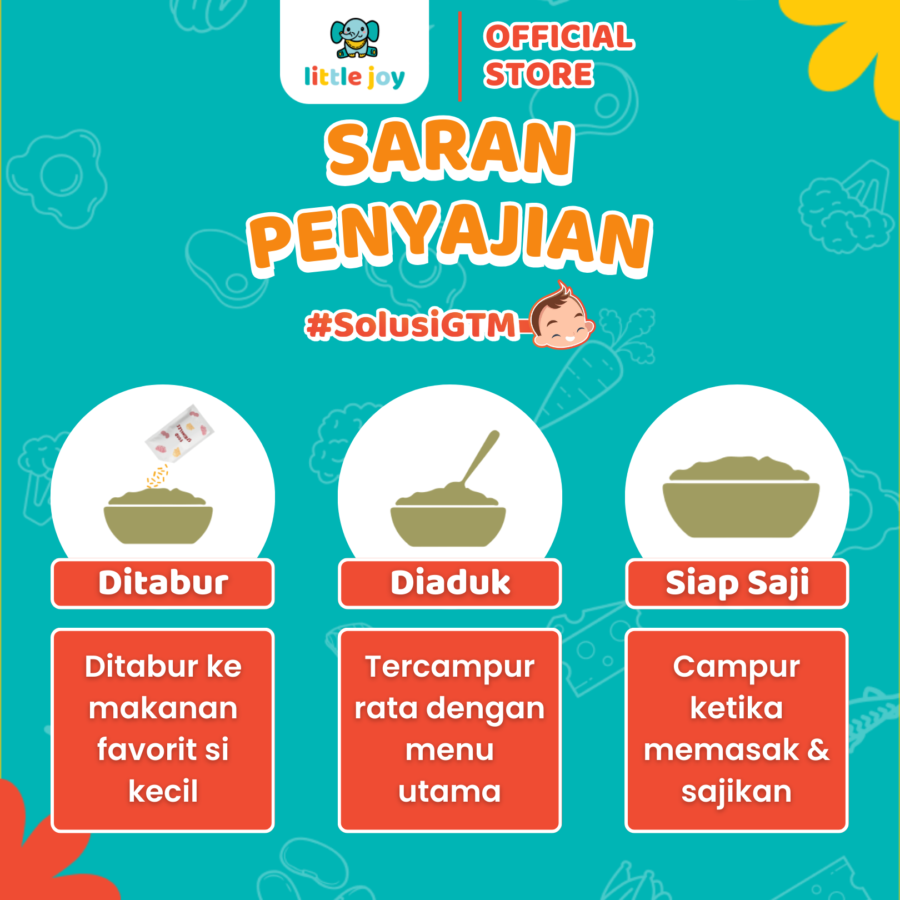 little joy

OFFICIAL STORE

SARAN PENYAJIAN

#SolusiGTM

Ditabur

Ditabur ke makanan favorit si kecil

Diaduk

Tercampur rata dengan menu utama

Siap Saji

Campur ketika memasak & sajikan